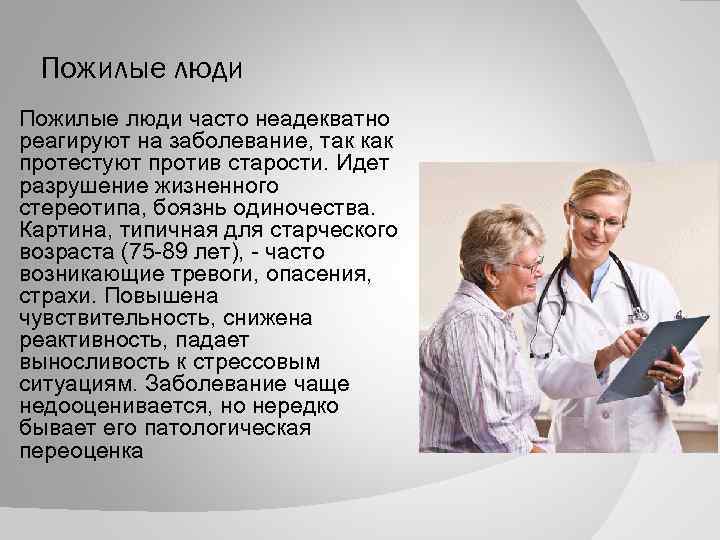 Пожилые люди

Пожилые люди часто неадекватно реагируют на заболевание, так как протестуют против старости. Идет разрушение жизненного стереотипа, боязнь одиночества. Картина, типичная для старческого возраста (75-89 лет), - часто возникающие тревоги, опасения, страхи. Повышена чувствительность, снижена реактивность, падает выносливость к стрессовым ситуациям. Заболевание чаще недооценивается, но нередко бывает его патологическая переоценка